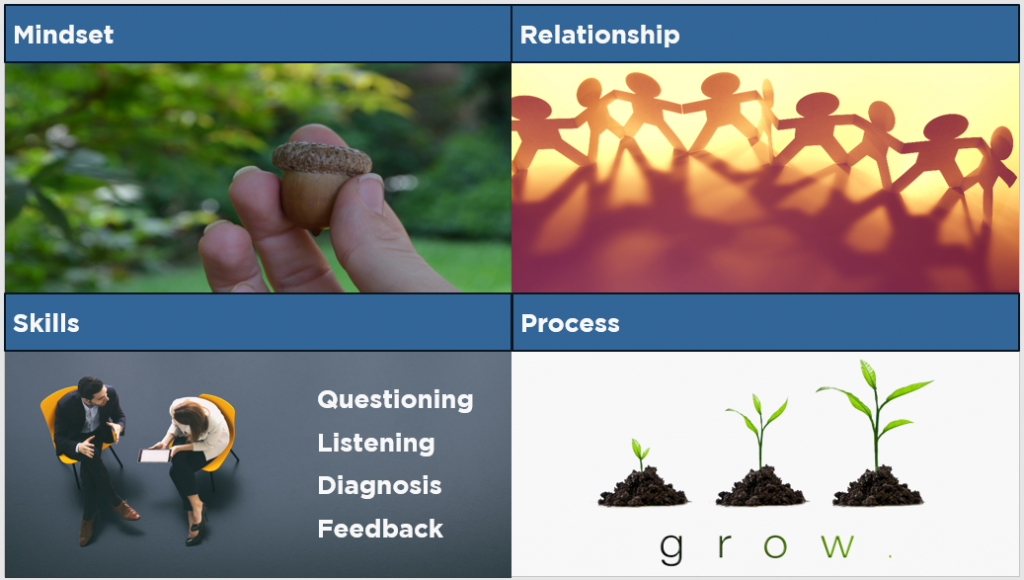 Mindset

Relationship

Skills

Questioning
Listening
Diagnosis
Feedback

Process

g r o w .